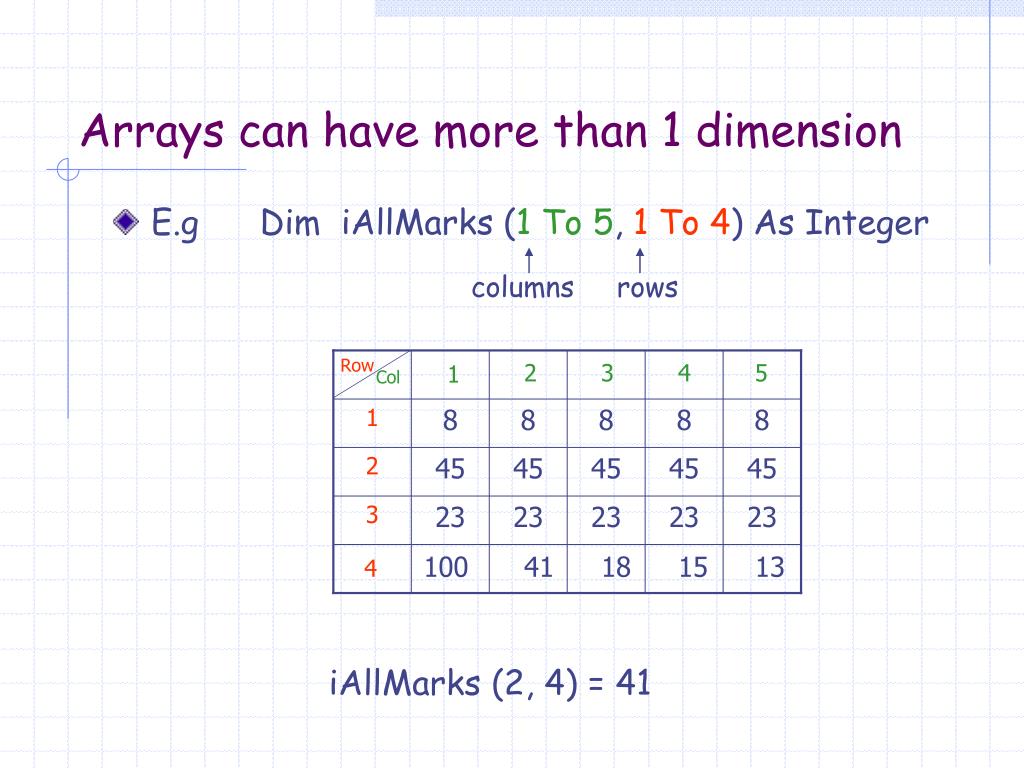 Arrays can have more than 1 dimension

E.g Dim iAllMarks (1 To 5, 1 To 4) As Integer

columns rows

| Row Col | 1 | 2 | 3 | 4 | 5 |
|---|---|---|---|---|---|
| 1 | 8 | 8 | 8 | 8 | 8 |
| 2 | 45 | 45 | 45 | 45 | 45 |
| 3 | 23 | 23 | 23 | 23 | 23 |
| 4 | 100 | 41 | 18 | 15 | 13 |

iAllMarks (2, 4) = 41